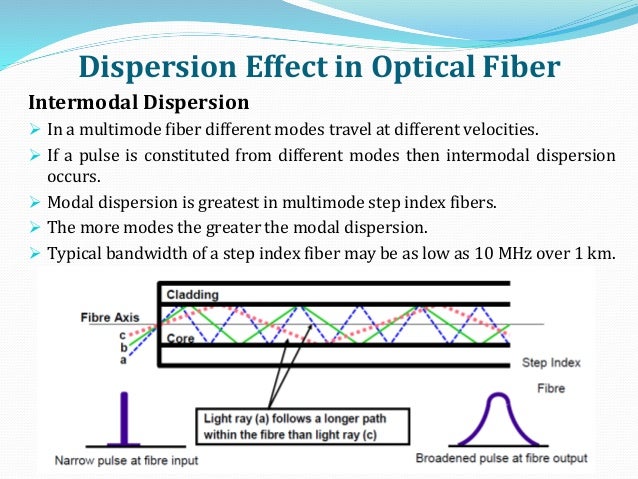 Dispersion Effect in Optical Fiber

Intermodal Dispersion

➢ In a multimode fiber different modes travel at different velocities.

➢ If a pulse is constituted from different modes then intermodal dispersion occurs.

➢ Modal dispersion is greatest in multimode step index fibers.

➢ The more modes the greater the modal dispersion.

➢ Typical bandwidth of a step index fiber may be as low as 10 MHz over 1 km.

Cladding

Fibre Axis

c
b
a

Core

Step Index

Fibre

Light ray (a) follows a longer path within the fibre than light ray (c)

Narrow pulse at fibre input

Broadened pulse at fibre output